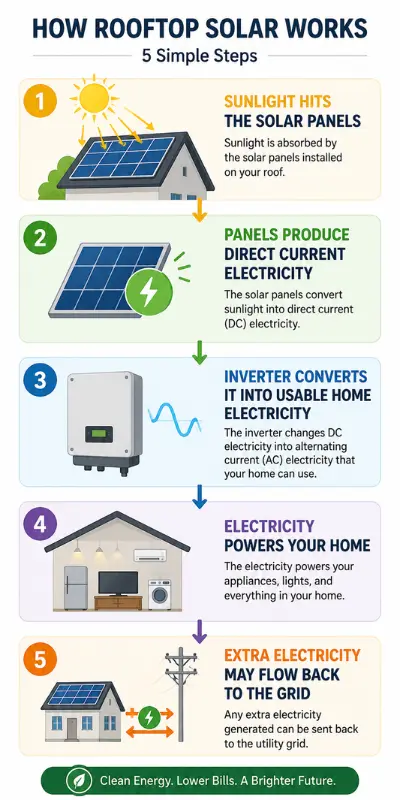 HOW ROOFTOP SOLAR WORKS

5 Simple Steps

1

SUNLIGHT HITS THE SOLAR PANELS

Sunlight is absorbed by the solar panels installed on your roof.

2

PANELS PRODUCE DIRECT CURRENT ELECTRICITY

The solar panels convert sunlight into direct current (DC) electricity.

3

INVERTER CONVERTS IT INTO USABLE HOME ELECTRICITY

The inverter changes DC electricity into alternating current (AC) electricity that your home can use.

4

ELECTRICITY POWERS YOUR HOME

The electricity powers your appliances, lights, and everything in your home.

5

EXTRA ELECTRICITY MAY FLOW BACK TO THE GRID

Any extra electricity generated can be sent back to the utility grid.

Clean Energy. Lower Bills. A Brighter Future.